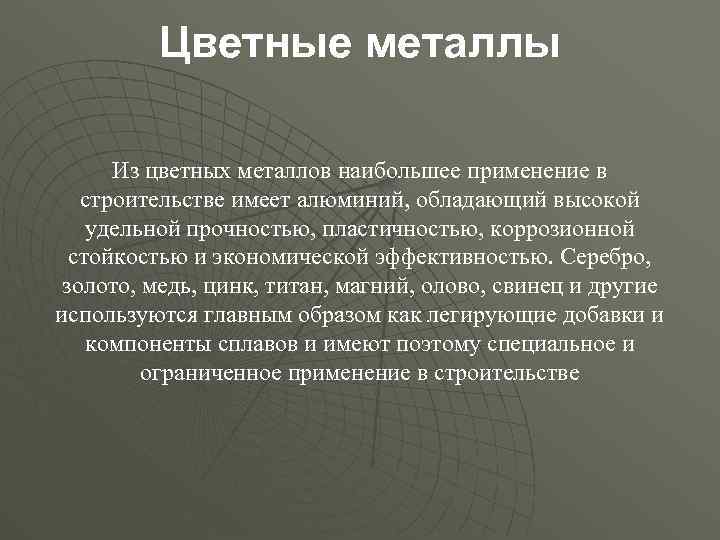 Цветные металлы

Из цветных металлов наибольшее применение в строительстве имеет алюминий, обладающий высокой удельной прочностью, пластичностью, коррозионной стойкостью и экономической эффективностью. Серебро, золото, медь, цинк, титан, магний, олово, свинец и другие используются главным образом как легирующие добавки и компоненты сплавов и имеют поэтому специальное и ограниченное применение в строительстве